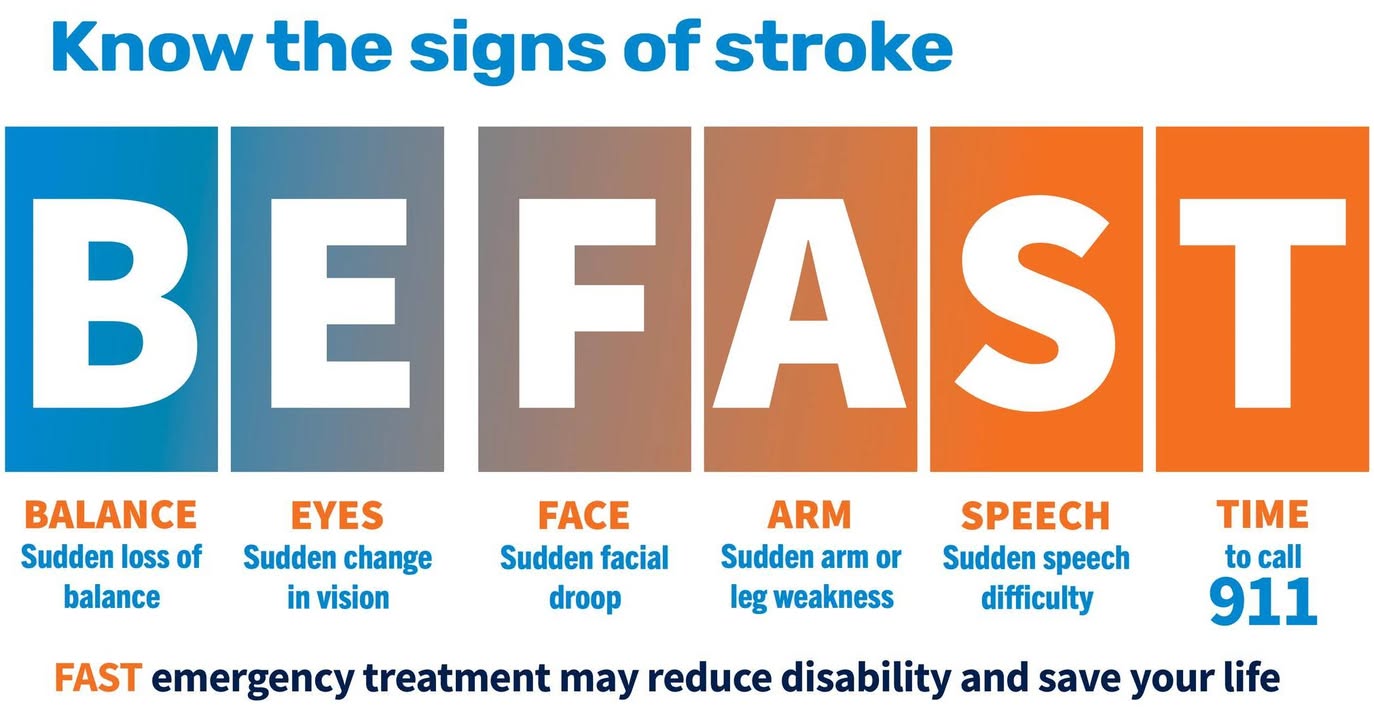 Know the signs of stroke

B E F A S T

BALANCE
Sudden loss of balance

EYES
Sudden change in vision

FACE
Sudden facial droop

ARM
Sudden arm or leg weakness

SPEECH
Sudden speech difficulty

TIME
to call
911

FAST emergency treatment may reduce disability and save your life